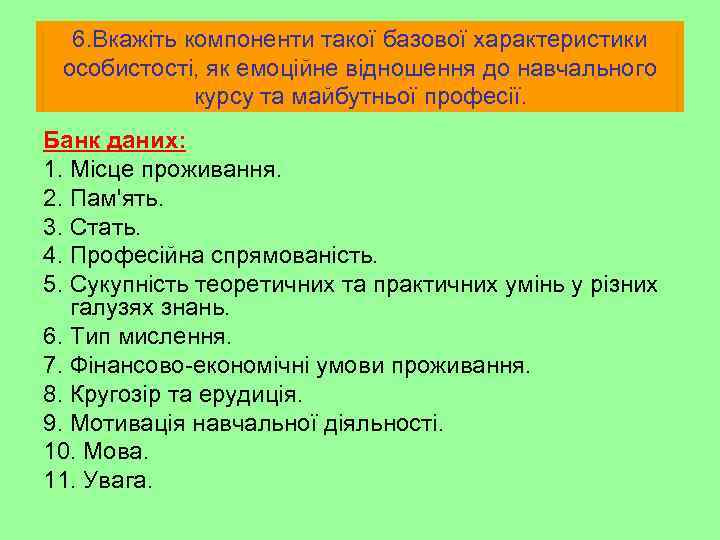 6.Вкажіть компоненти такої базової характеристики особистості, як емоційне відношення до навчального курсу та майбутньої професії.

Банк даних:
1. Місце проживання.
2. Пам'ять.
3. Стать.
4. Професійна спрямованість.
5. Сукупність теоретичних та практичних умінь у різних галузях знань.
6. Тип мислення.
7. Фінансово-економічні умови проживання.
8. Кругозір та ерудиція.
9. Мотивація навчальної діяльності.
10. Мова.
11. Увага.